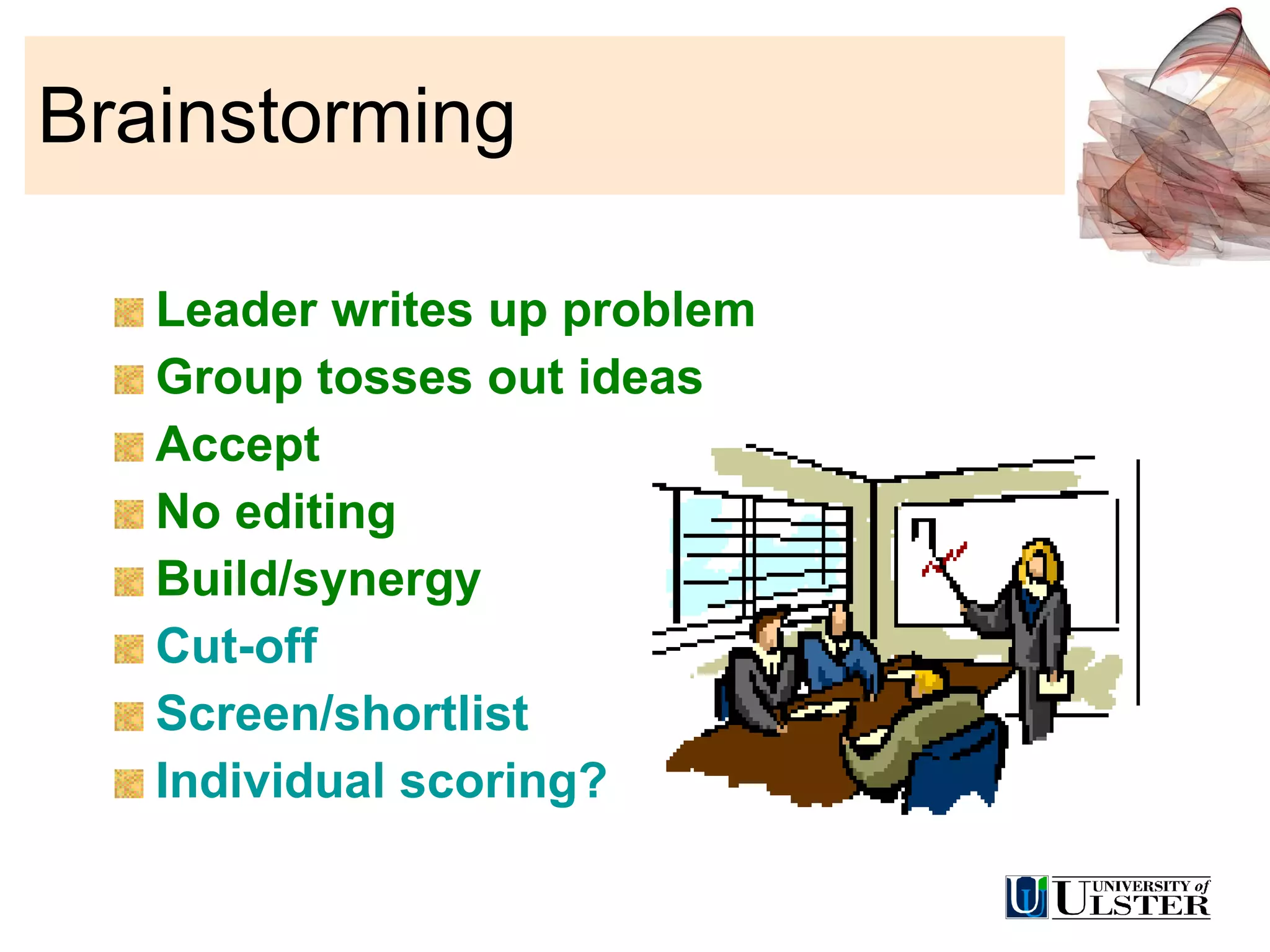 Brainstorming

Leader writes up problem
Group tosses out ideas
Accept
No editing
Build/synergy
Cut-off
Screen/shortlist
Individual scoring?

UNIVERSITY of ULSTER